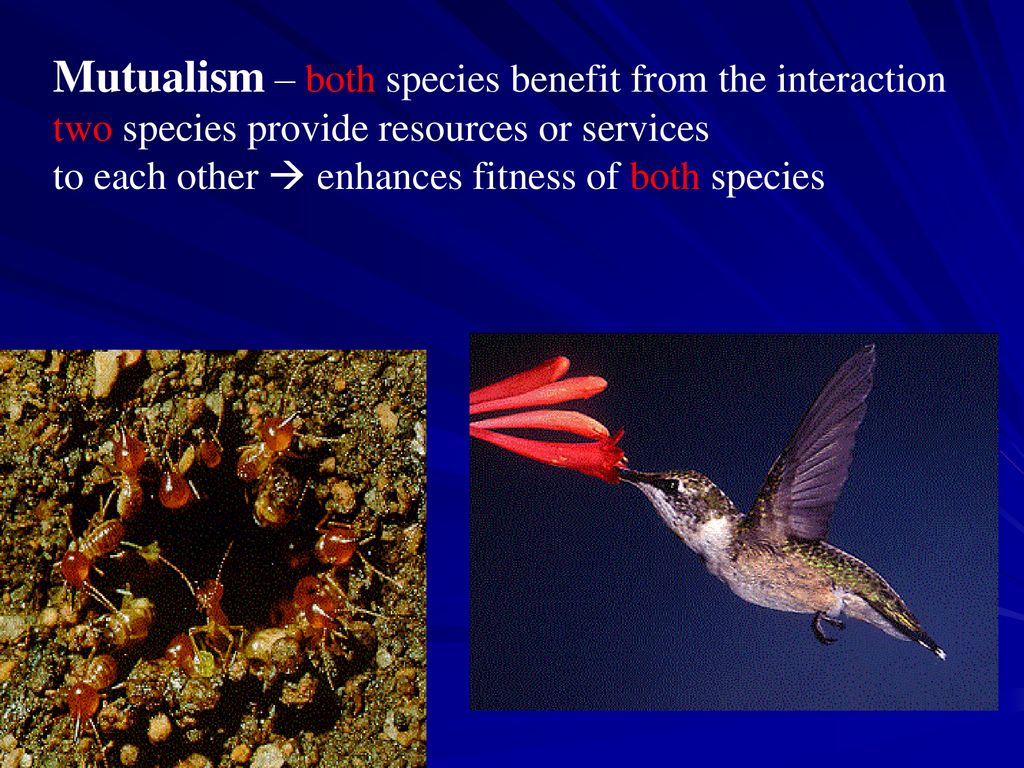 Mutualism – both species benefit from the interaction
two species provide resources or services to each other → enhances fitness of both species